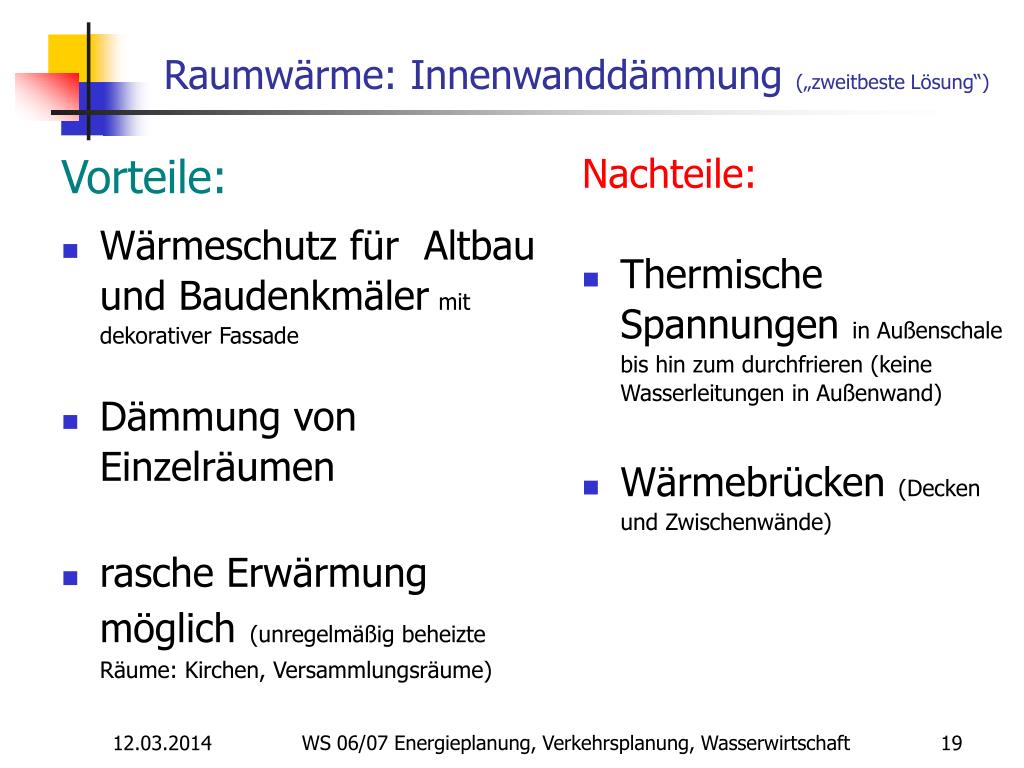 Raumwärme: Innenwanddämmung („zweitbeste Lösung“)

Vorteile:

- Wärmeschutz für Altbau und Baudenkmäler mit dekorativer Fassade
- Dämmung von Einzelräumen
- rasche Erwärmung möglich (unregelmäßig beheizte Räume: Kirchen, Versammlungsräume)

Nachteile:

- Thermische Spannungen in Außenschale bis hin zum durchfrieren (keine Wasserleitungen in Außenwand)
- Wärmebrücken (Decken und Zwischenwände)

12.03.2014 WS 06/07 Energieplanung, Verkehrsplanung, Wasserwirtschaft 19